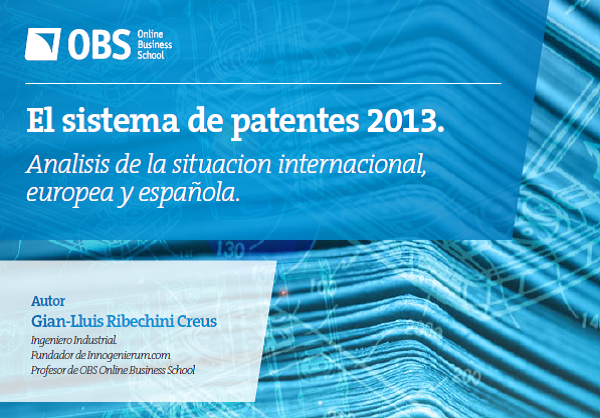 OBS Online Business School

El sistema de patentes 2013.

Analisis de la situacion internacional, europea y española.

Autor
Gian-Lluis Ribechini Creus
Ingeniero Industrial.
Fundador de Innogenierum.com
Profesor de OBS Online Business School